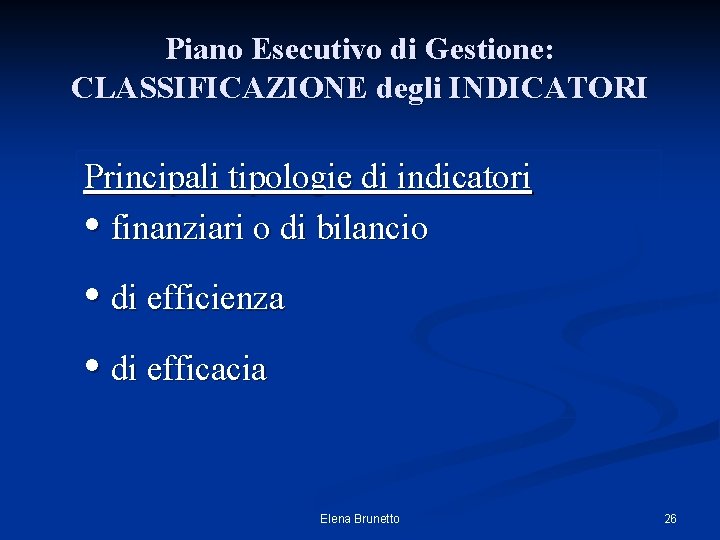 Piano Esecutivo di Gestione: CLASSIFICAZIONE degli INDICATORI

Principali tipologie di indicatori

• finanziari o di bilancio

• di efficienza

• di efficacia

Elena Brunetto

26